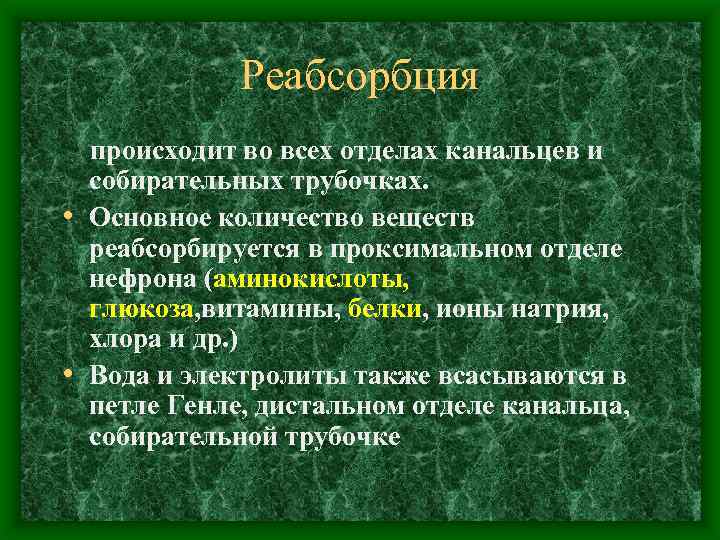 Реабсорбция

происходит во всех отделах канальцев и собирательных трубочках.

• Основное количество веществ реабсорбируется в проксимальном отделе нефрона (аминокислоты, глюкоза,витамины, белки, ионы натрия, хлора и др.)

• Вода и электролиты также всасываются в петле Генле, дистальном отделе канальца, собирательной трубочке